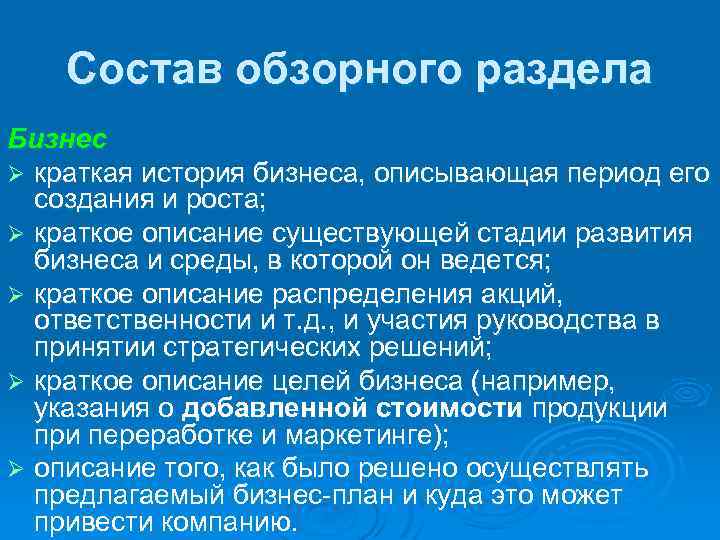 Состав обзорного раздела

Бизнес

➢ краткая история бизнеса, описывающая период его создания и роста;

➢ краткое описание существующей стадии развития бизнеса и среды, в которой он ведется;

➢ краткое описание распределения акций, ответственности и т.д., и участия руководства в принятии стратегических решений;

➢ краткое описание целей бизнеса (например, указания о добавленной стоимости продукции при переработке и маркетинге);

➢ описание того, как было решено осуществлять предлагаемый бизнес-план и куда это может привести компанию.